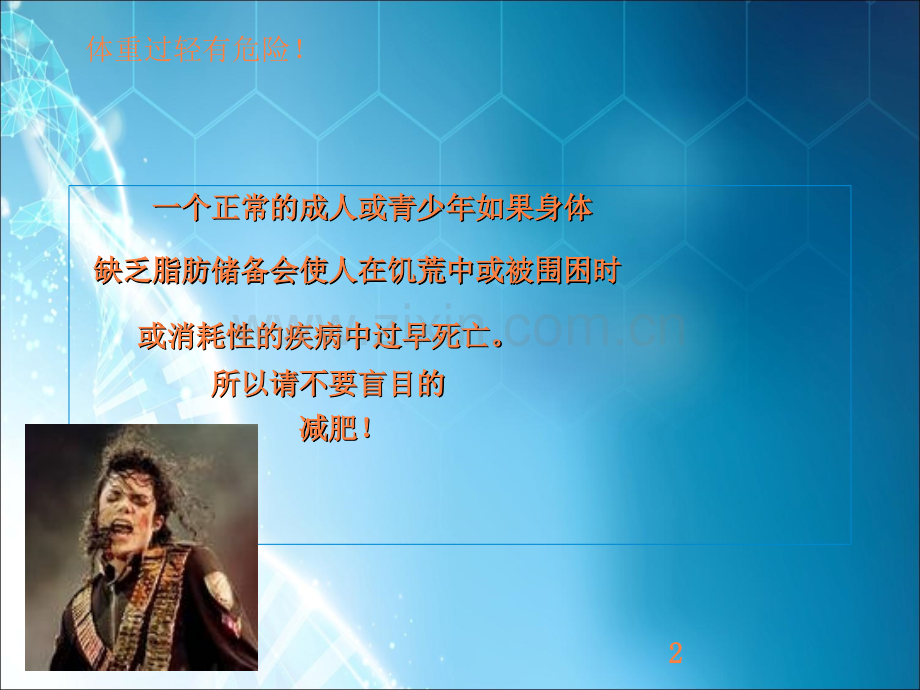 体重过轻有危险！

一个正常的成人或青少年如果身体缺乏脂肪储备会使人在饥荒中或被围困时或消耗性的疾病中过早死亡。所以请不要盲目的减肥！

www.zixin.com.cn

2